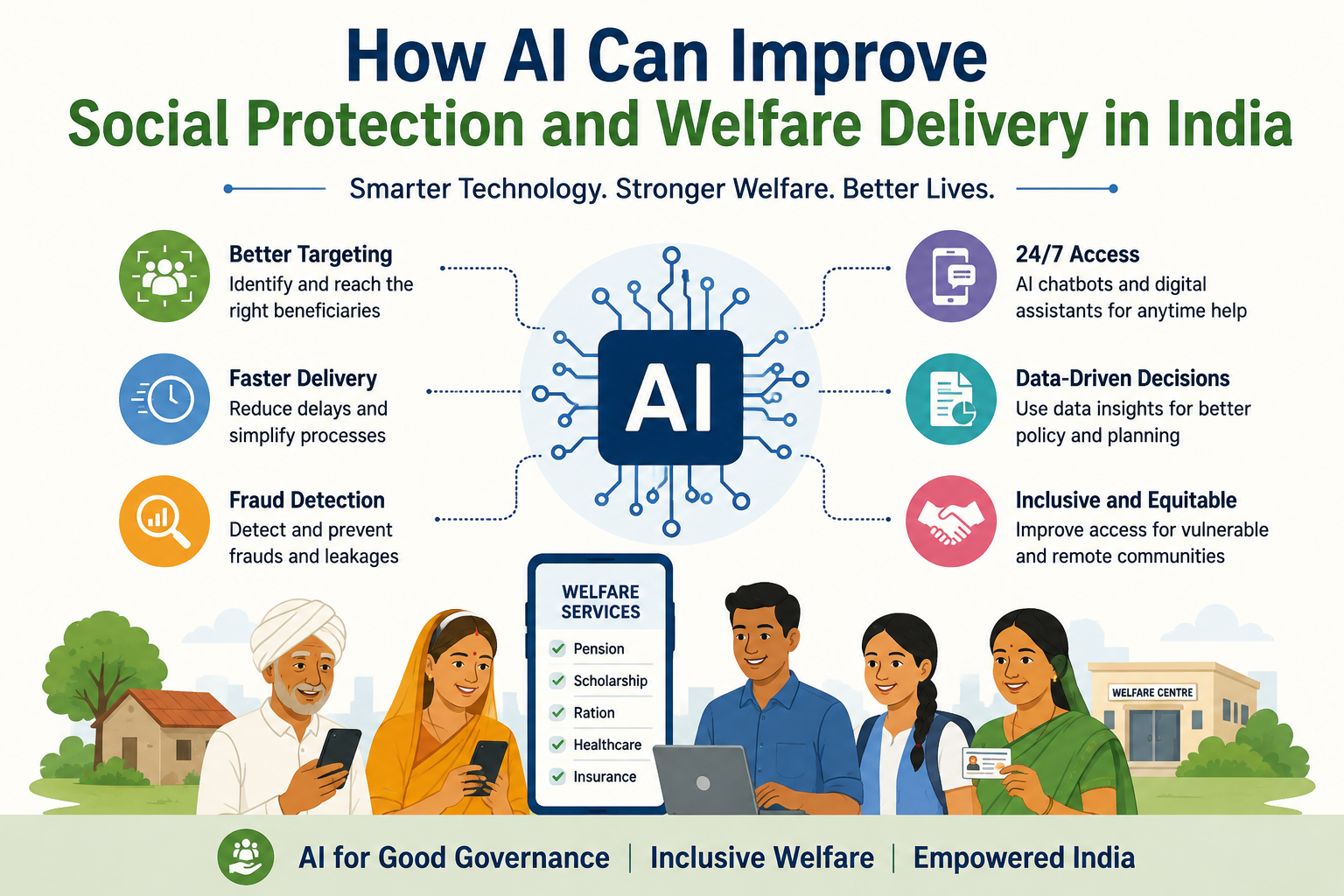 How AI Can Improve
Social Protection and Welfare Delivery in India

Smarter Technology. Stronger Welfare. Better Lives.

Better Targeting
Identify and reach the right beneficiaries

Faster Delivery
Reduce delays and simplify processes

Fraud Detection
Detect and prevent frauds and leakages

AI

24/7 Access
AI chatbots and digital assistants for anytime help

Data-Driven Decisions
Use data insights for better policy and planning

Inclusive and Equitable
Improve access for vulnerable and remote communities

WELFARE SERVICES
Pension
Scholarship
Ration
Healthcare
Insurance

WELFARE CENTRE

AI for Good Governance | Inclusive Welfare | Empowered India